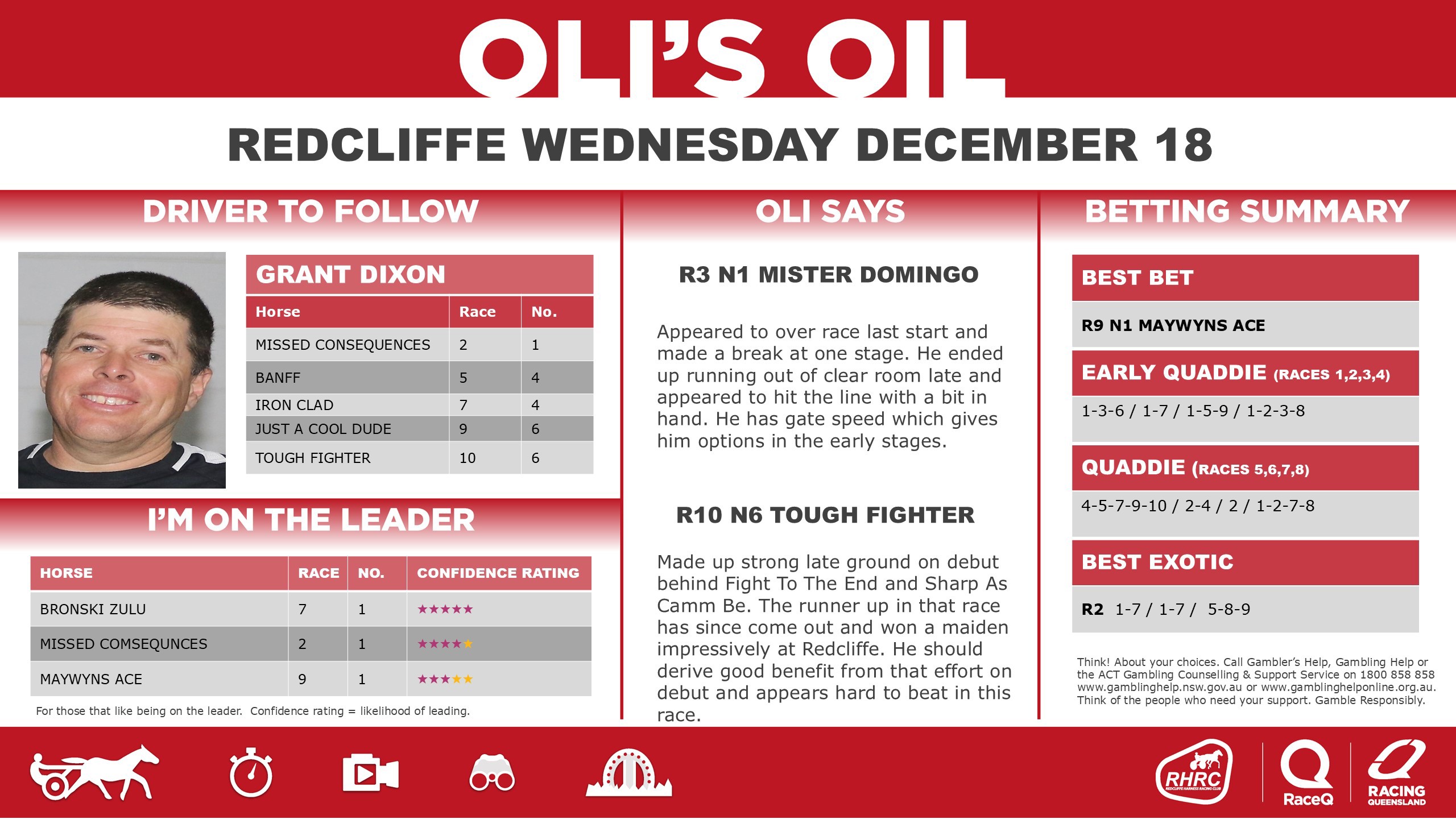 OLI'S OIL

REDCLIFFE WEDNESDAY DECEMBER 18

DRIVER TO FOLLOW

GRANT DIXON

| Horse | Race | No. |
|---|---|---|
| MISSED CONSEQUENCES | 2 | 1 |
| BANFF | 5 | 4 |
| IRON CLAD | 7 | 4 |
| JUST A COOL DUDE | 9 | 6 |
| TOUGH FIGHTER | 10 | 6 |

I'M ON THE LEADER

| HORSE | RACE | NO. | CONFIDENCE RATING |
|---|---|---|---|
| BRONSKI ZULU | 7 | 1 | ★★★★★ |
| MISSED COMSEQUNCES | 2 | 1 | ★★★★★ |
| MAYWYNS ACE | 9 | 1 | ★★★★★ |

For those that like being on the leader. Confidence rating = likelihood of leading.

OLI SAYS

R3 N1 MISTER DOMINGO

Appeared to over race last start and made a break at one stage. He ended up running out of clear room late and appeared to hit the line with a bit in hand. He has gate speed which gives him options in the early stages.

R10 N6 TOUGH FIGHTER

Made up strong late ground on debut behind Fight To The End and Sharp As Camm Be. The runner up in that race has since come out and won a maiden impressively at Redcliffe. He should derive good benefit from that effort on debut and appears hard to beat in this race.

BETTING SUMMARY

BEST BET

R9 N1 MAYWYNS ACE

EARLY QUADDIE (RACES 1,2,3,4)

1-3-6 / 1-7 / 1-5-9 / 1-2-3-8

QUADDIE (RACES 5,6,7,8)

4-5-7-9-10 / 2-4 / 2 / 1-2-7-8

BEST EXOTIC

R2 1-7 / 1-7 / 5-8-9

Think! About your choices. Call Gambler's Help, Gambling Help or the ACT Gambling Counselling & Support Service on 1800 858 858 www.gamblinghelp.nsw.gov.au or www.gamblinghelponline.org.au. Think of the people who need your support. Gamble Responsibly.

RHRC REDCLIFFE HARNESS RACING CLUB

RaceQ

RACING QUEENSLAND